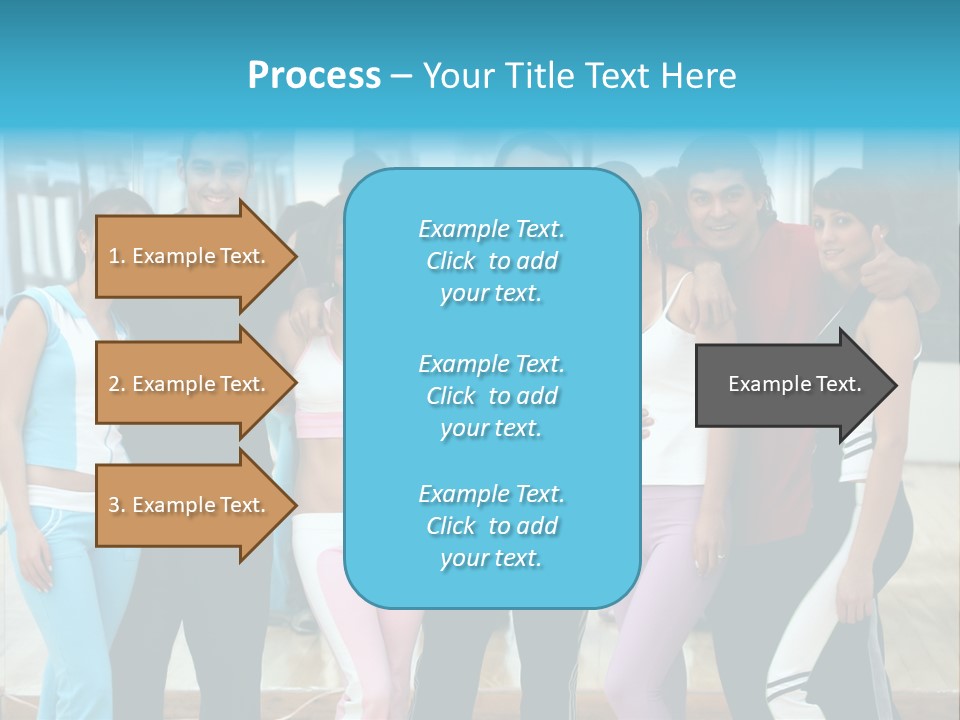 Process – Your Title Text Here

1. Example Text.

2. Example Text.

3. Example Text.

Example Text. Click to add your text.

Example Text. Click to add your text.

Example Text. Click to add your text.

Example Text.